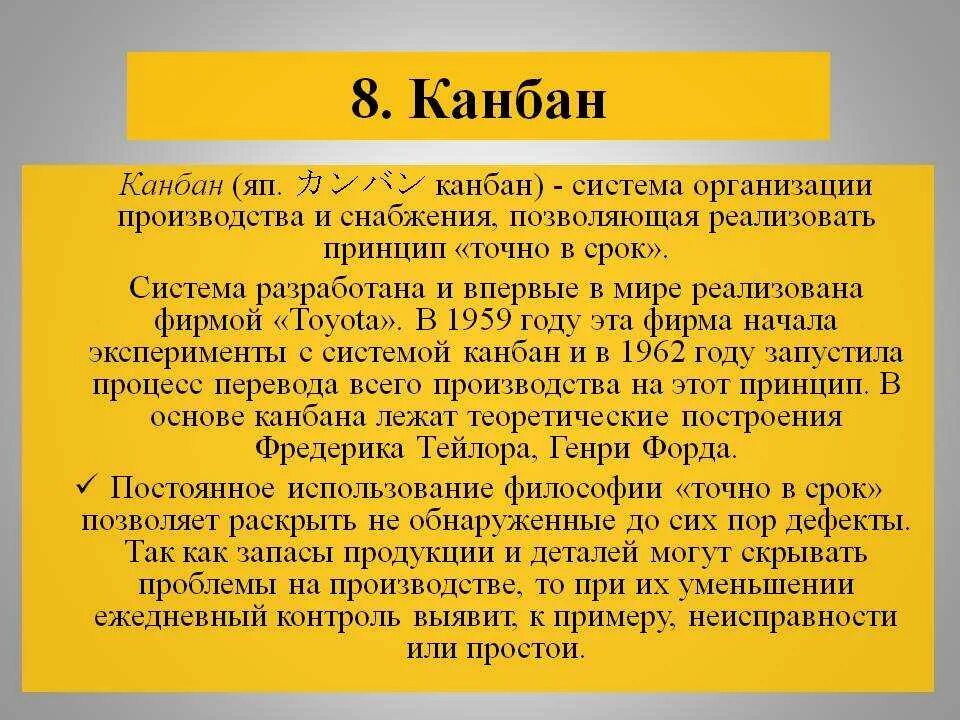 8. Канбан

Канбан (яп. カンバン канбан) - система организации производства и снабжения, позволяющая реализовать принцип «точно в срок».

Система разработана и впервые в мире реализована фирмой «Toyota». В 1959 году эта фирма начала эксперименты с системой канбан и в 1962 году запустила процесс перевода всего производства на этот принцип. В основе канбана лежат теоретические построения Фредерика Тейлора, Генри Форда.

✓ Постоянное использование философии «точно в срок» позволяет раскрыть не обнаруженные до сих пор дефекты. Так как запасы продукции и деталей могут скрывать проблемы на производстве, то при их уменьшении ежедневный контроль выявит, к примеру, неисправности или простои.